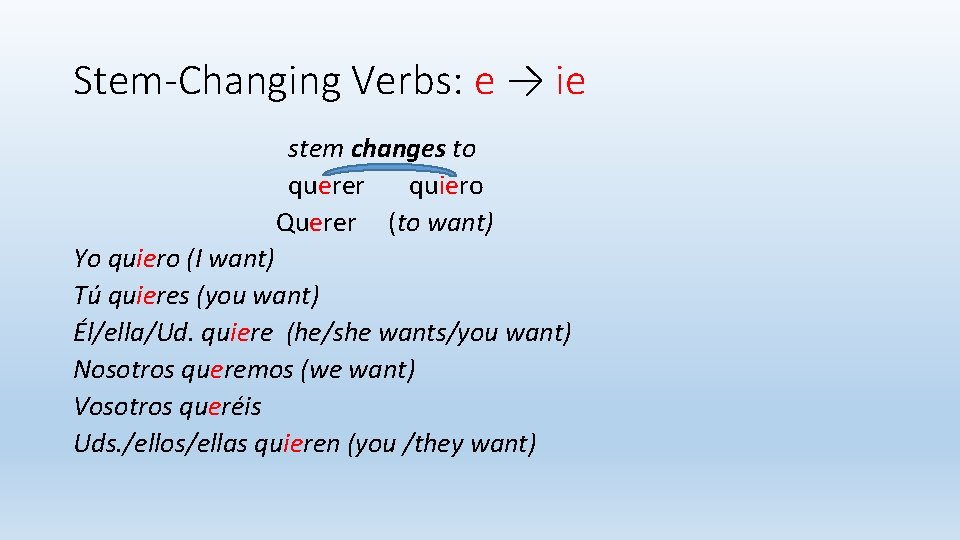 Stem-Changing Verbs: e → ie

stem changes to
querer quiero
Querer (to want)

Yo quiero (I want)
Tú quieres (you want)
Él/ella/Ud. quiere (he/she wants/you want)
Nosotros queremos (we want)
Vosotros queréis
Uds./ellos/ellas quieren (you /they want)